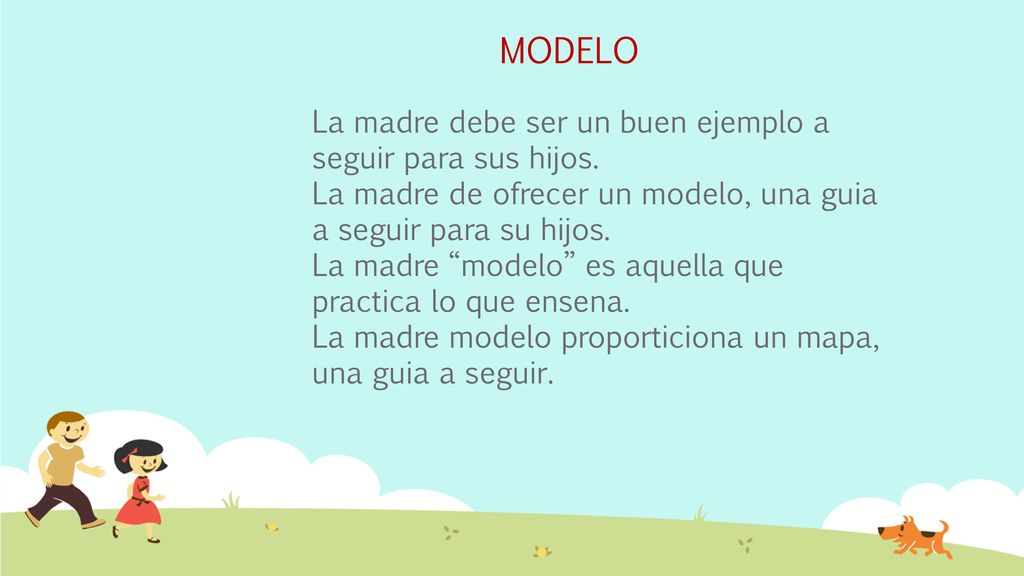 MODELO

La madre debe ser un buen ejemplo a seguir para sus hijos.
La madre de ofrecer un modelo, una guia a seguir para su hijos.
La madre “modelo” es aquella que practica lo que ensena.
La madre modelo proporticiona un mapa, una guia a seguir.